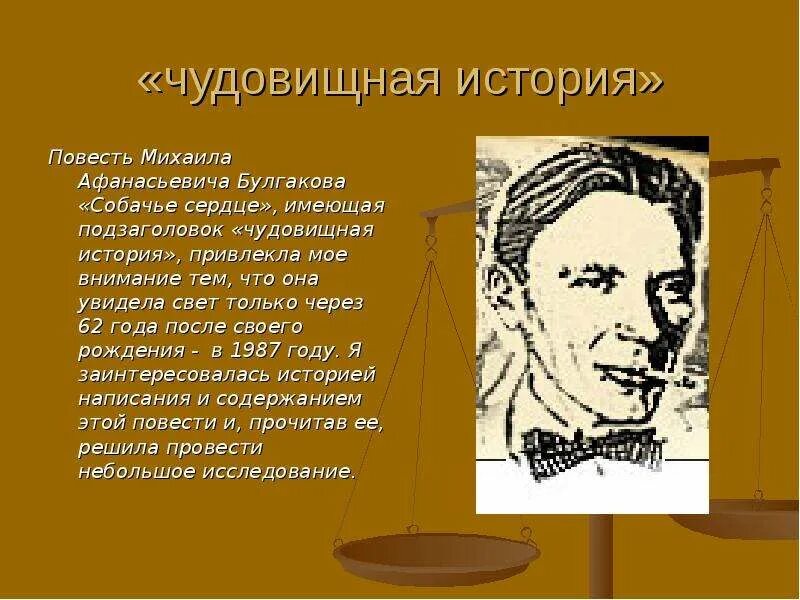 «чудовищная история»

Повесть Михаила Афанасьевича Булгакова «Собачье сердце», имеющая подзаголовок «чудовищная история», привлекла мое внимание тем, что она увидела свет только через 62 года после своего рождения - в 1987 году. Я заинтересовалась историей написания и содержанием этой повести и, прочитав ее, решила провести небольшое исследование.